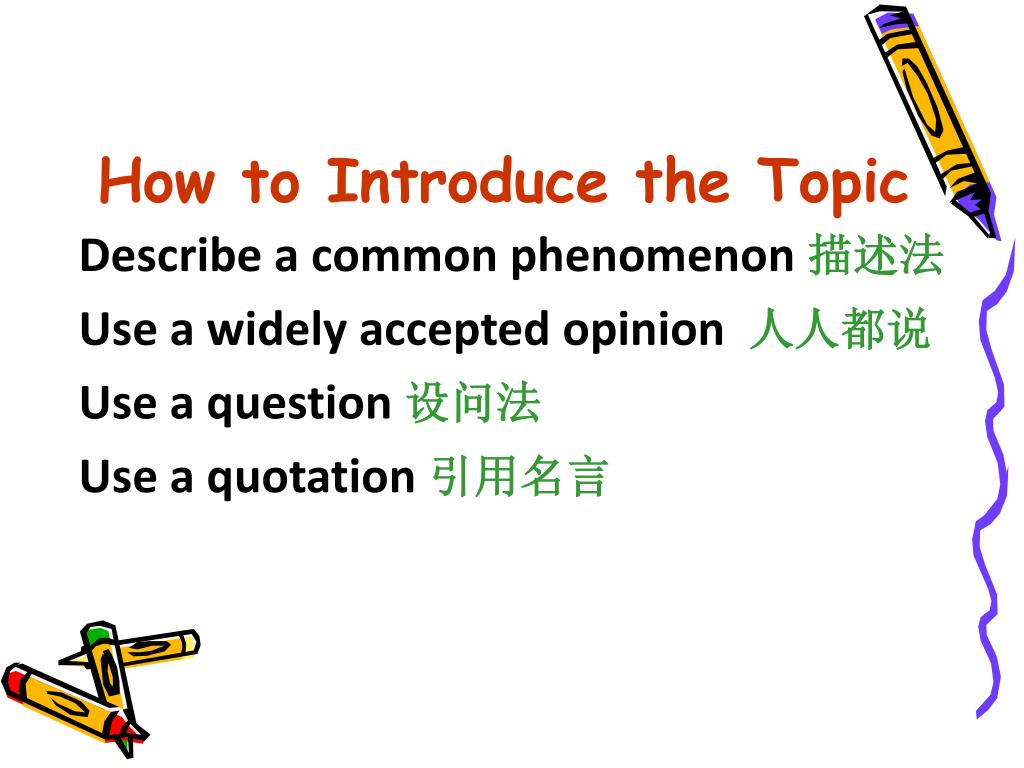 How to Introduce the Topic

Describe a common phenomenon 描述法

Use a widely accepted opinion 人人都说

Use a question 设问法

Use a quotation 引用名言